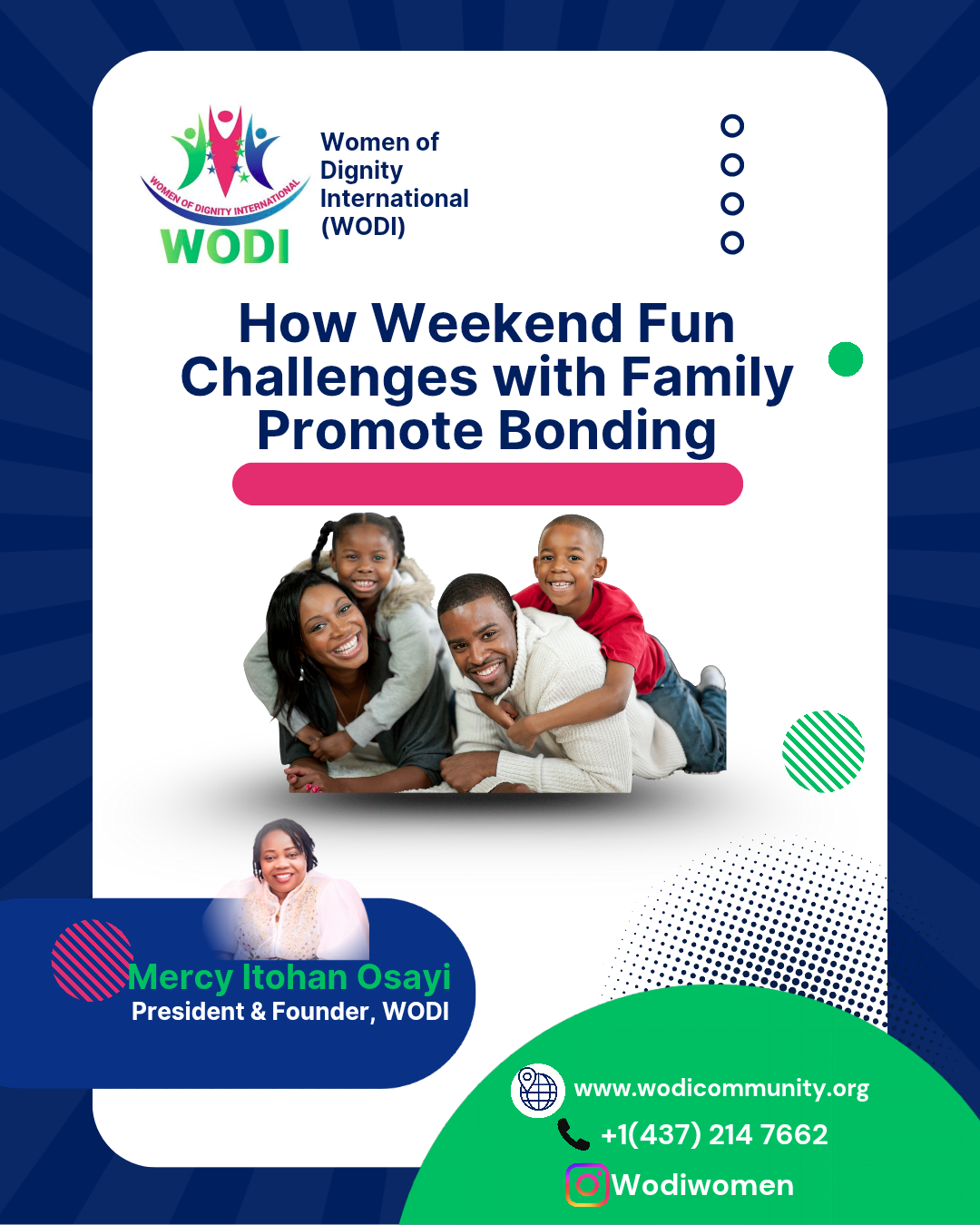 WOMEN OF DIGNITY INTERNATIONAL
WODI

Women of Dignity International (WODI)

How Weekend Fun Challenges with Family Promote Bonding

Mercy Itohan Osayi
President & Founder, WODI

www.wodicommunity.org
+1(437) 214 7662
Wodiwomen